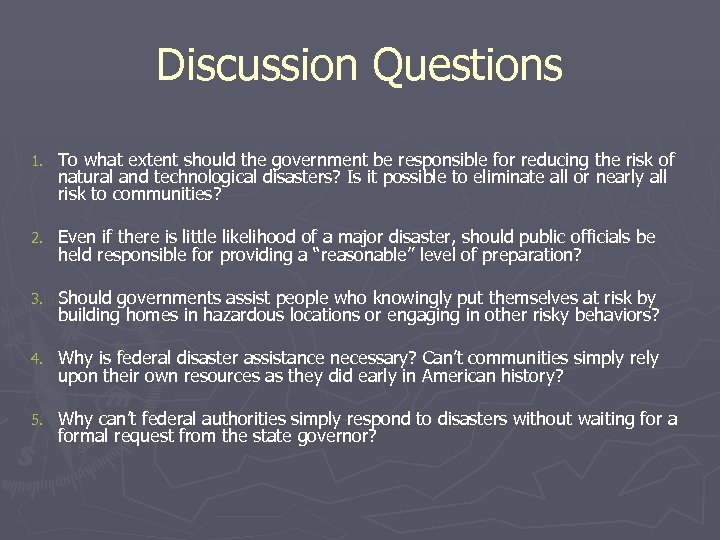 Discussion Questions

1. To what extent should the government be responsible for reducing the risk of natural and technological disasters? Is it possible to eliminate all or nearly all risk to communities?

2. Even if there is little likelihood of a major disaster, should public officials be held responsible for providing a "reasonable" level of preparation?

3. Should governments assist people who knowingly put themselves at risk by building homes in hazardous locations or engaging in other risky behaviors?

4. Why is federal disaster assistance necessary? Can't communities simply rely upon their own resources as they did early in American history?

5. Why can't federal authorities simply respond to disasters without waiting for a formal request from the state governor?